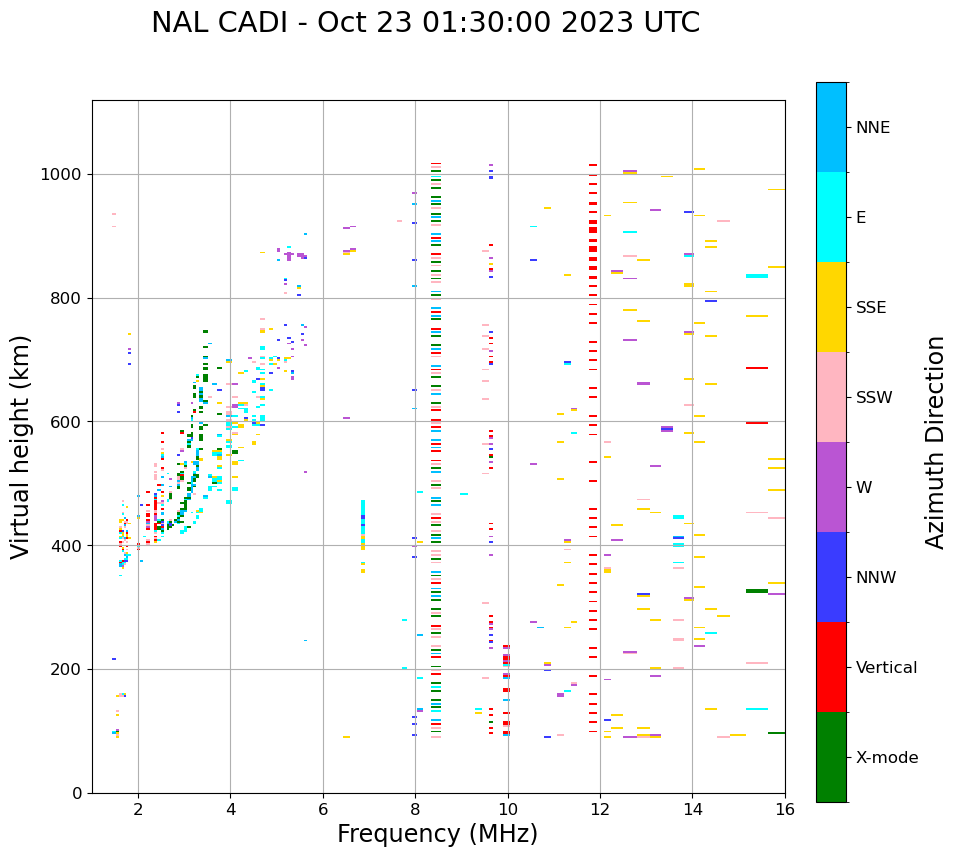 NAL CADI - Oct 23 01:30:00 2023 UTC

Virtual height (km)

1000
800
600
400
200
0

2
4
6
8
10
12
14
16

Frequency (MHz)

NNE
E
SSE
SSW
W
NNW
Vertical
X-mode

Azimuth Direction